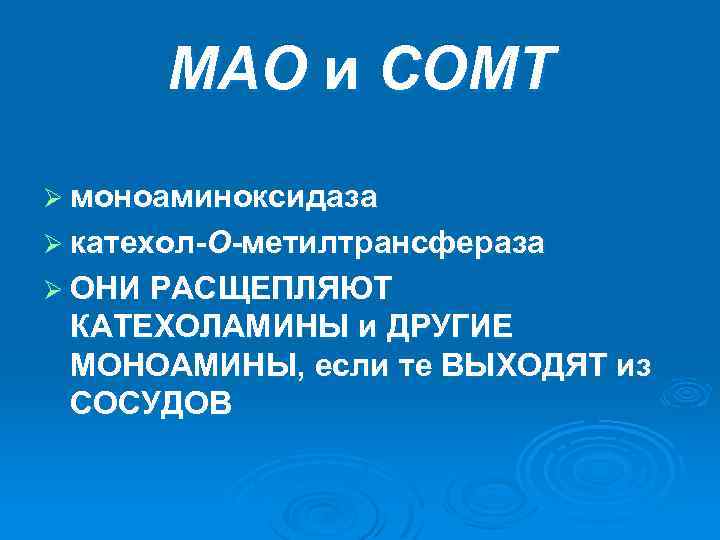 МАО и СОМТ

➢ моноаминоксидаза
➢ катехол-О-метилтрансфераза
➢ ОНИ РАСЩЕПЛЯЮТ КАТЕХОЛАМИНЫ и ДРУГИЕ МОНОАМИНЫ, если те ВЫХОДЯТ из СОСУДОВ